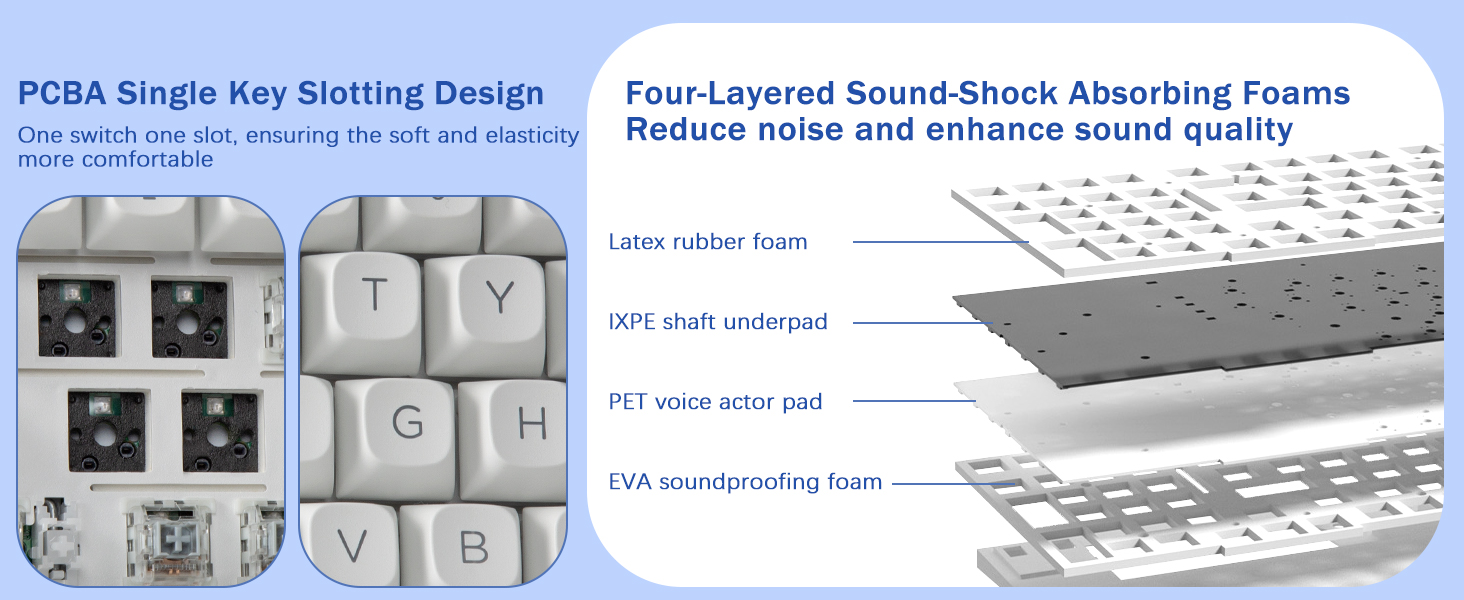 PCBA Single Key Slotting Design

One switch one slot, ensuring the soft and elasticity more comfortable

T Y
G H
V B

Four-Layered Sound-Shock Absorbing Foams
Reduce noise and enhance sound quality

Latex rubber foam

IXPE shaft underpad

PET voice actor pad

EVA soundproofing foam